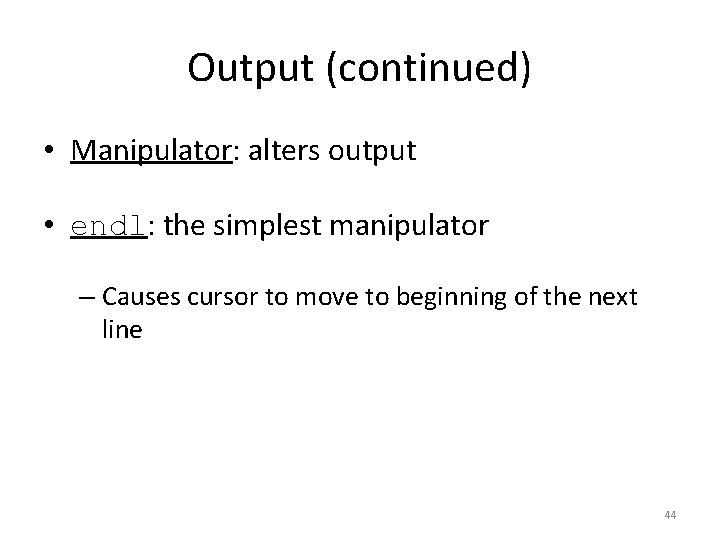 Output (continued)

• Manipulator: alters output

• endl: the simplest manipulator

– Causes cursor to move to beginning of the next line

44